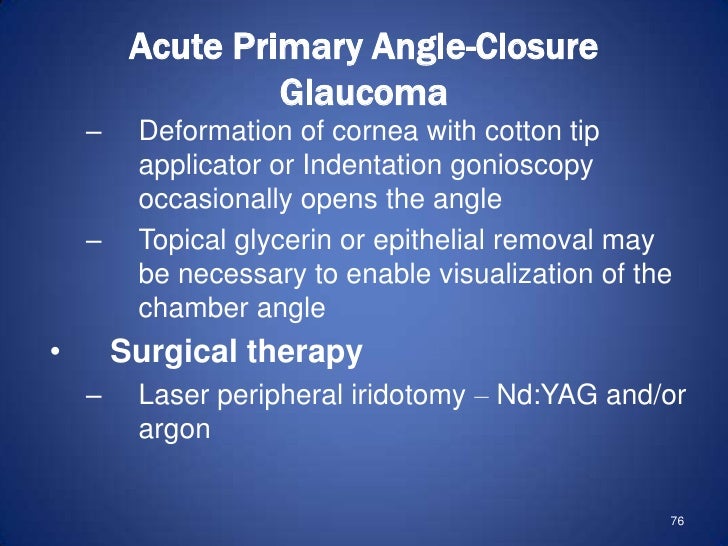 Acute Primary Angle-Closure Glaucoma

– Deformation of cornea with cotton tip applicator or Indentation gonioscopy occasionally opens the angle

– Topical glycerin or epithelial removal may be necessary to enable visualization of the chamber angle

• Surgical therapy

– Laser peripheral iridotomy – Nd:YAG and/or argon

76